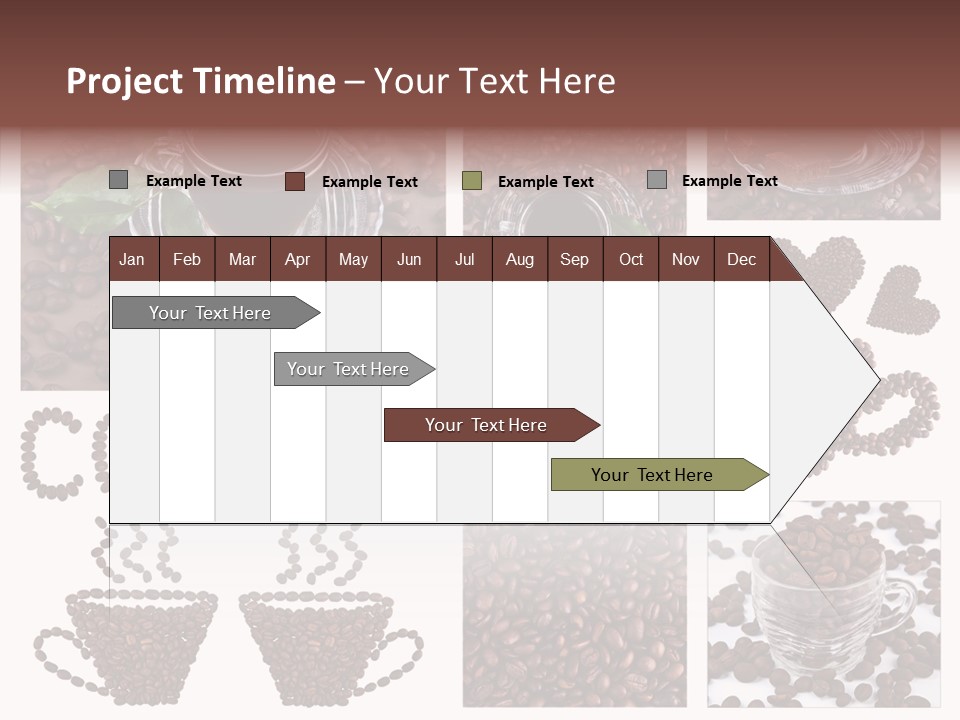 Project Timeline – Your Text Here

Example Text
Example Text
Example Text
Example Text

| Jan | Feb | Mar | Apr | May | Jun | Jul | Aug | Sep | Oct | Nov | Dec |
|---|---|---|---|---|---|---|---|---|---|---|---|

Your Text Here

Your Text Here

Your Text Here

Your Text Here